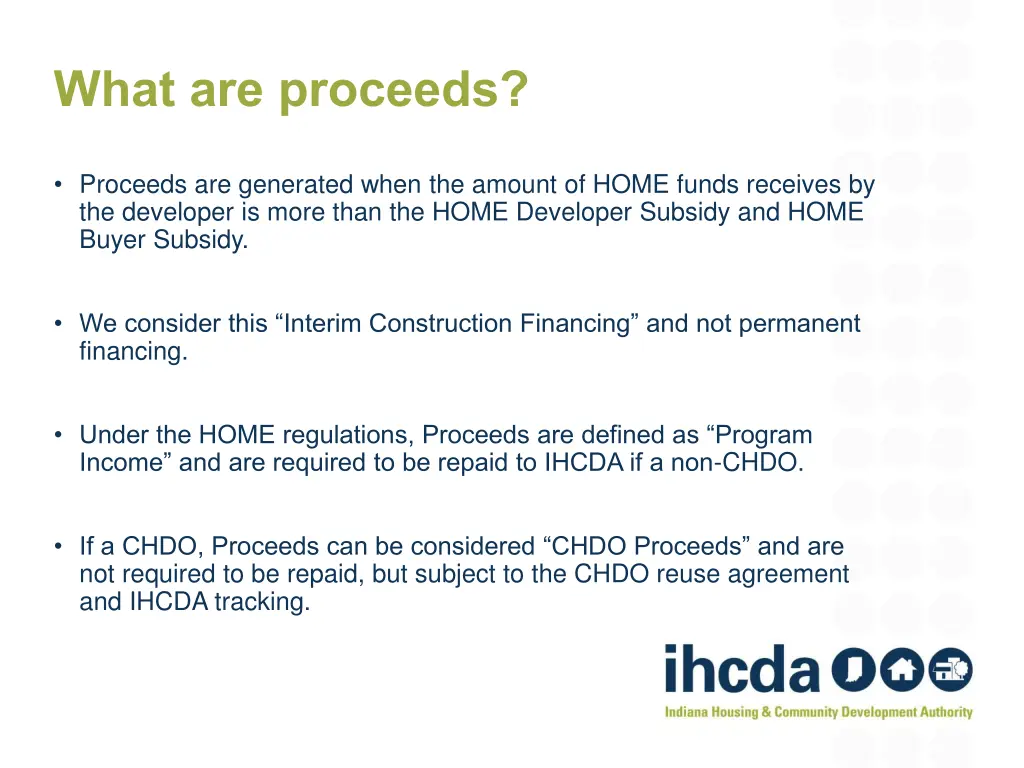 What are proceeds?

• Proceeds are generated when the amount of HOME funds receives by the developer is more than the HOME Developer Subsidy and HOME Buyer Subsidy.

• We consider this “Interim Construction Financing” and not permanent financing.

• Under the HOME regulations, Proceeds are defined as “Program Income” and are required to be repaid to IHCDA if a non-CHDO.

• If a CHDO, Proceeds can be considered “CHDO Proceeds” and are not required to be repaid, but subject to the CHDO reuse agreement and IHCDA tracking.

ihcda

Indiana Housing & Community Development Authority